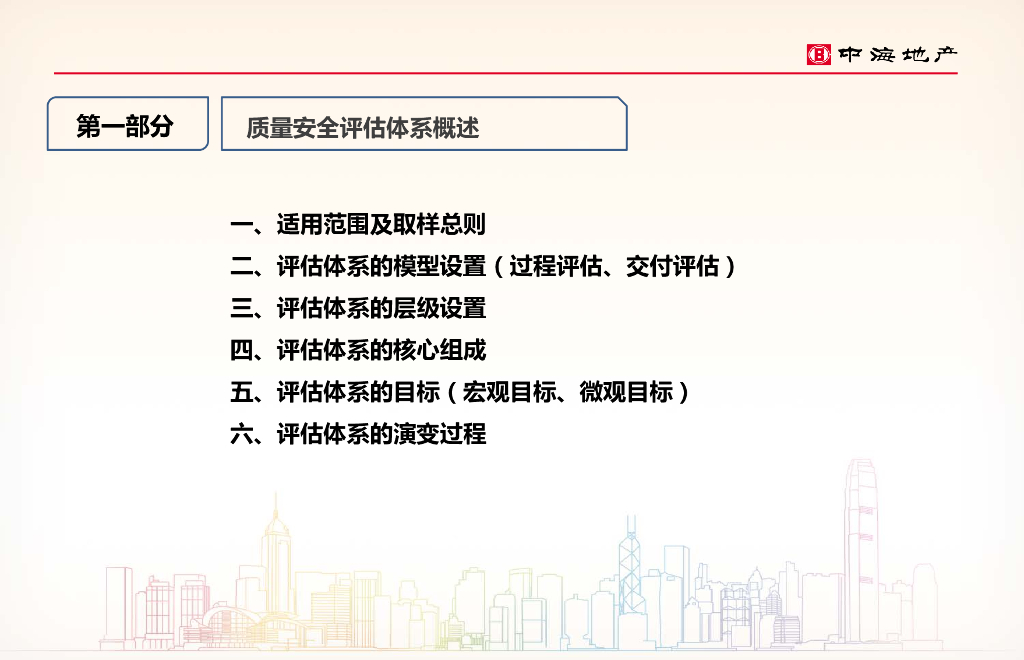 中海地产

第一部分

质量安全评估体系概述

一、适用范围及取样总则
二、评估体系的模型设置（过程评估、交付评估）
三、评估体系的层级设置
四、评估体系的核心组成
五、评估体系的目标（宏观目标、微观目标）
六、评估体系的演变过程